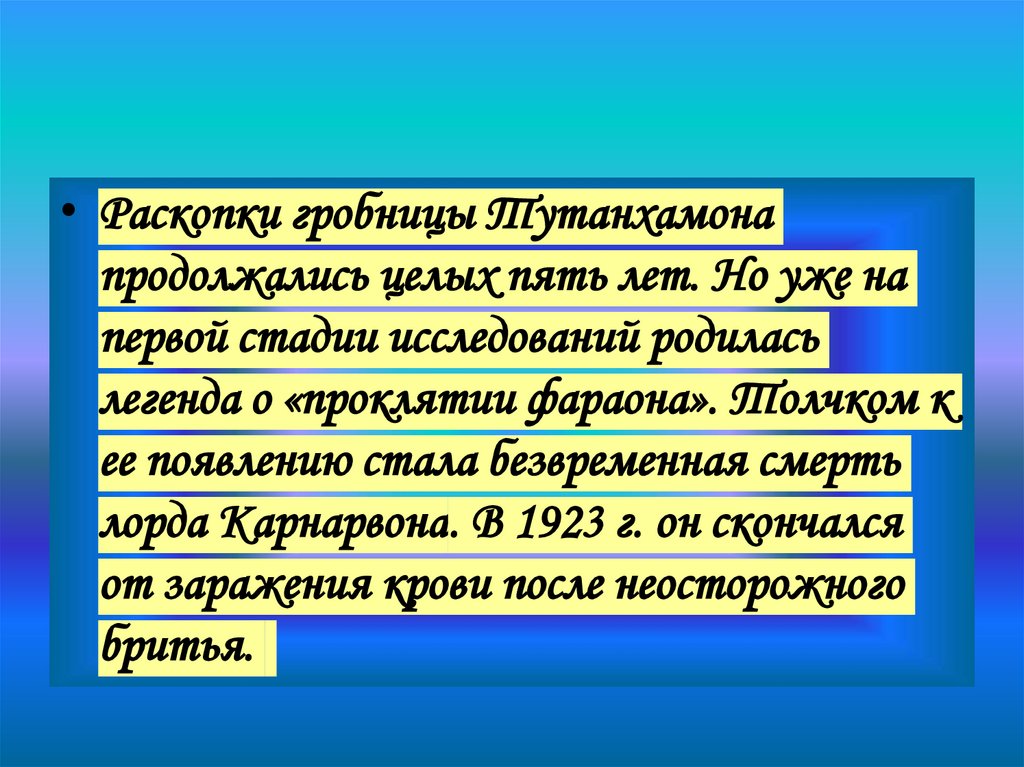 • Раскопки гробницы Тутанхамона продолжались целых пять лет. Но уже на первой стадии исследований родилась легенда о «проклятии фараона». Толчком к ее появлению стала безвременная смерть лорда Карнарвона. В 1923 г. он скончался от заражения крови после неосторожного бритья.